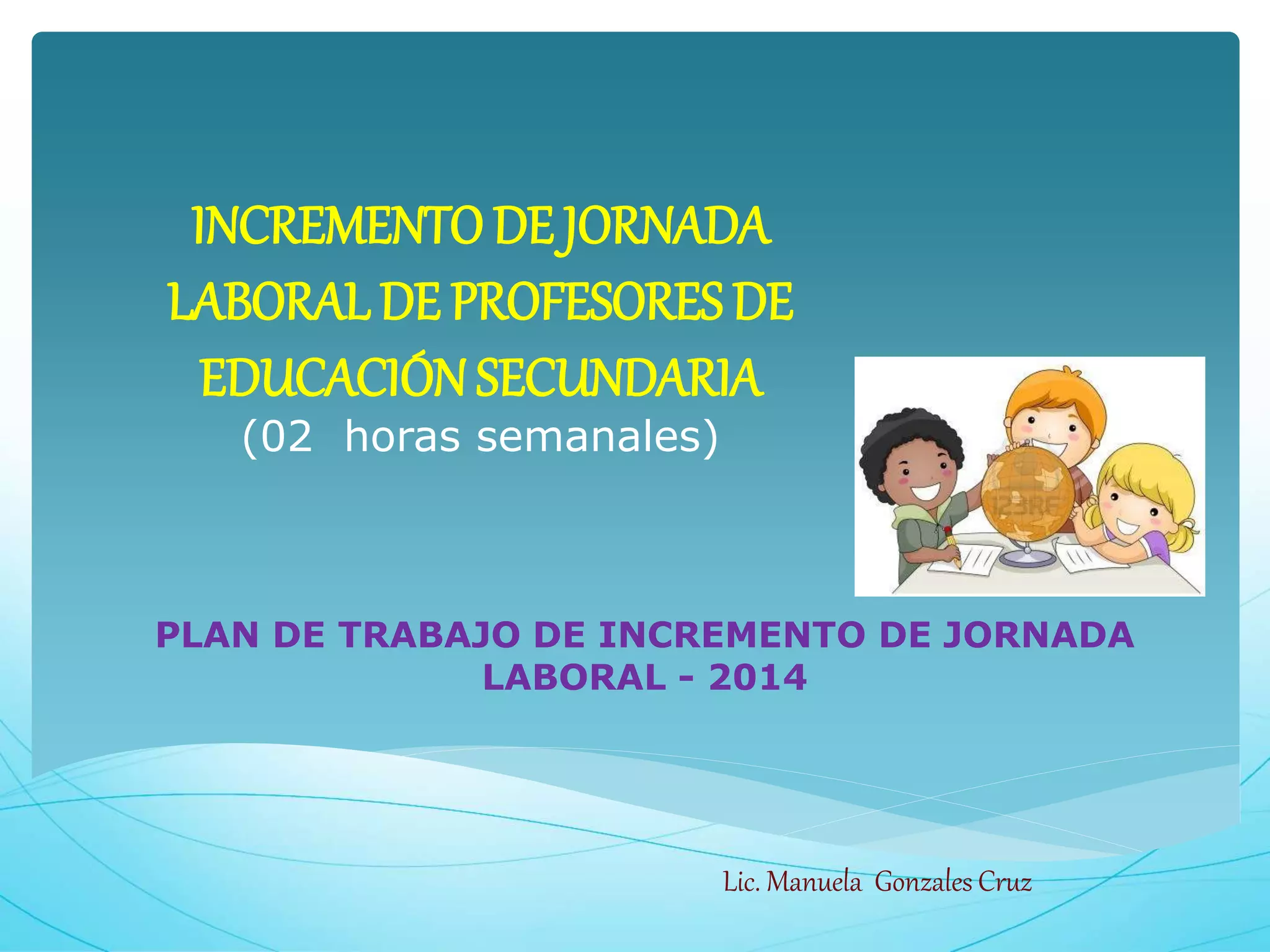 INCREMENTO DE JORNADA LABORAL DE PROFESORES DE EDUCACIÓN SECUNDARIA
(02 horas semanales)

123RF

PLAN DE TRABAJO DE INCREMENTO DE JORNADA LABORAL - 2014

Lic. Manuela Gonzales Cruz